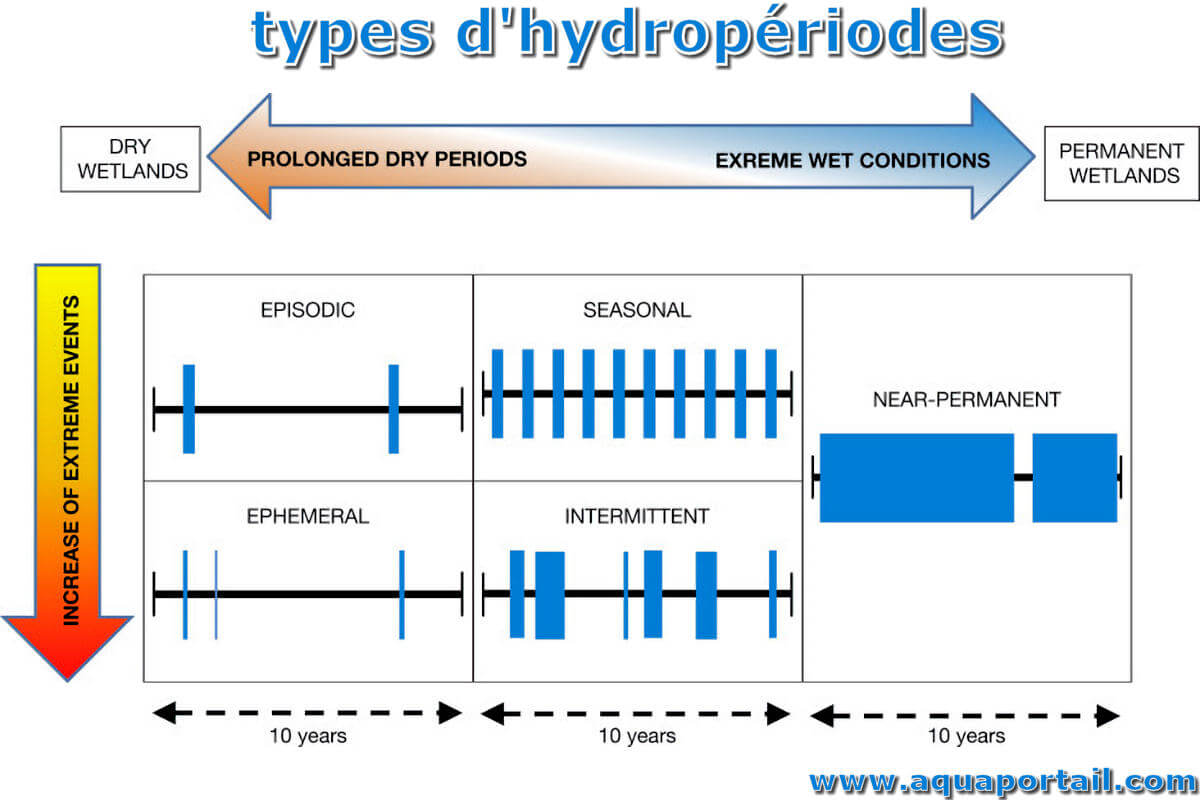 types d'hydropériodes

DRY WETLANDS

PROLONGED DRY PERIODS

EXREME WET CONDITIONS

PERMANENT WETLANDS

INCREASE OF EXTREME EVENTS

EPISODIC

SEASONAL

NEAR-PERMANENT

EPHEMERAL

INTERMITTENT

10 years

10 years

10 years

www.aquaportail.com